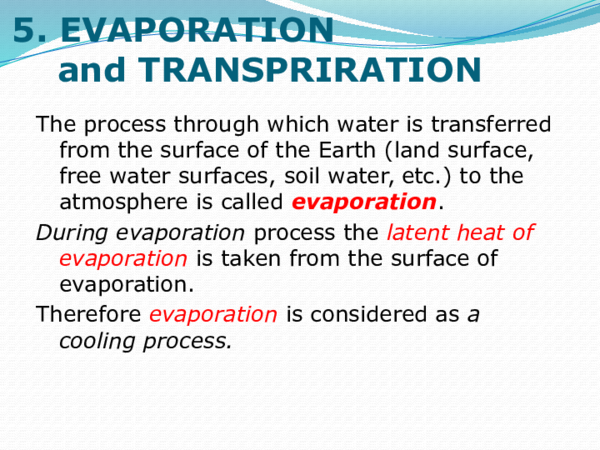 5. EVAPORATION
and TRANSPRIRATION

The process through which water is transferred from the surface of the Earth (land surface, free water surfaces, soil water, etc.) to the atmosphere is called evaporation.

During evaporation process the latent heat of evaporation is taken from the surface of evaporation.

Therefore evaporation is considered as a cooling process.